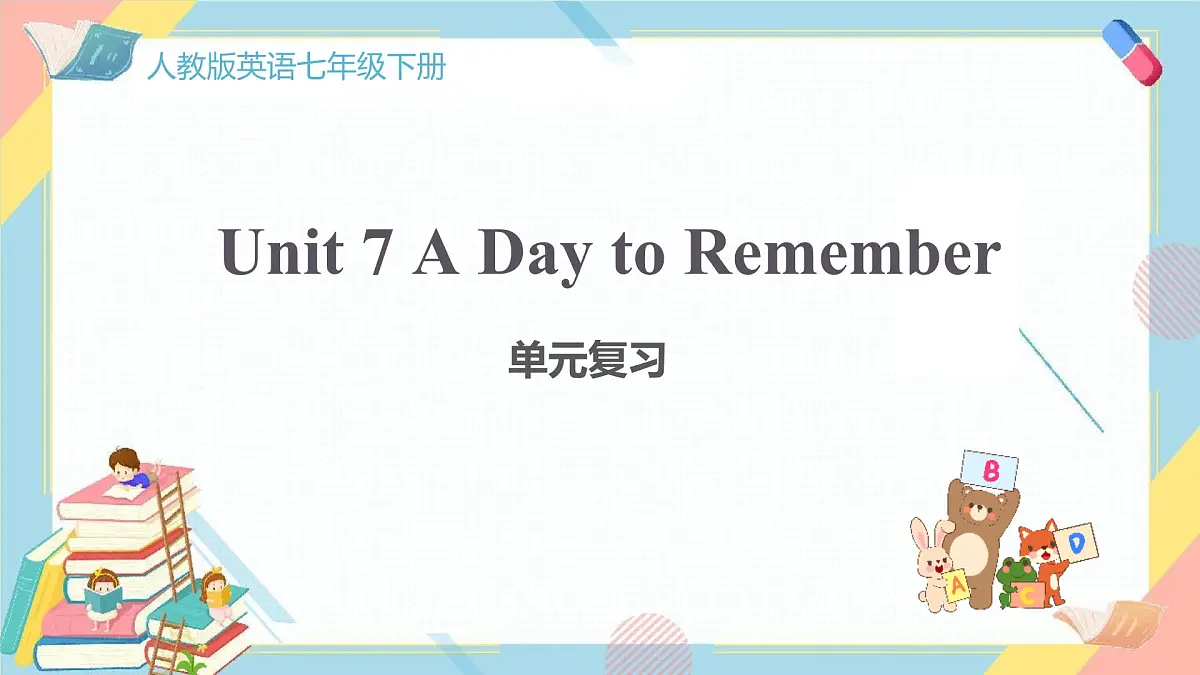 人教版英语七年级下册

Unit 7 A Day to Remember

单元复习

B

D

A

C